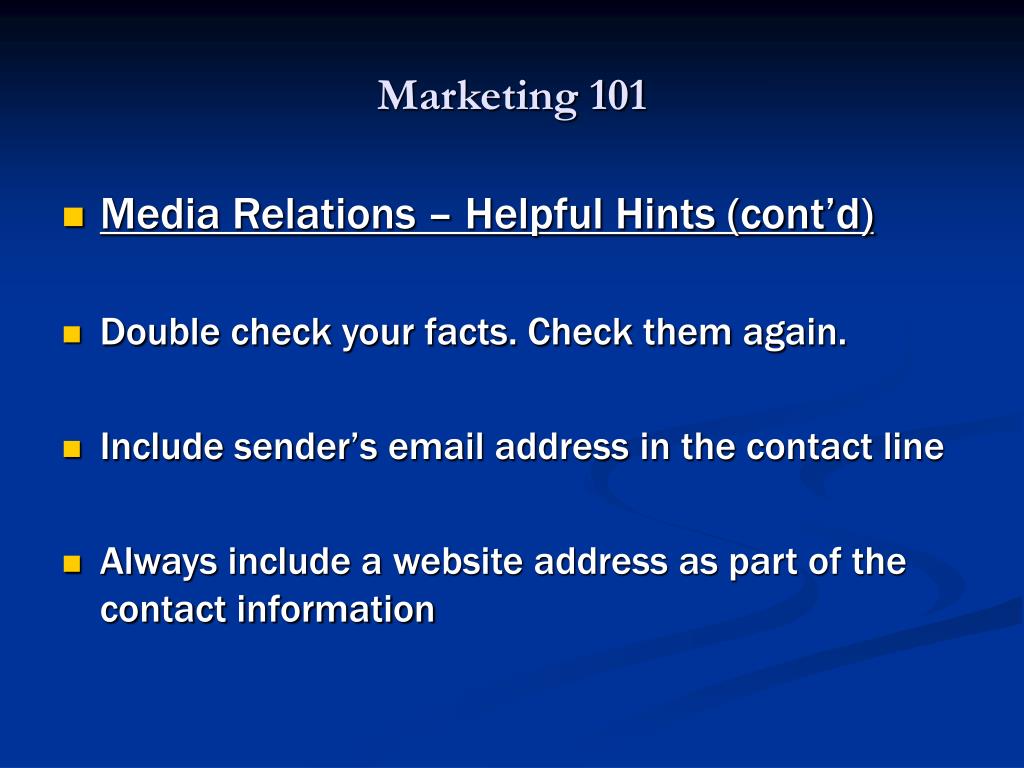 Marketing 101

Media Relations – Helpful Hints (cont’d)

Double check your facts. Check them again.

Include sender’s email address in the contact line

Always include a website address as part of the contact information